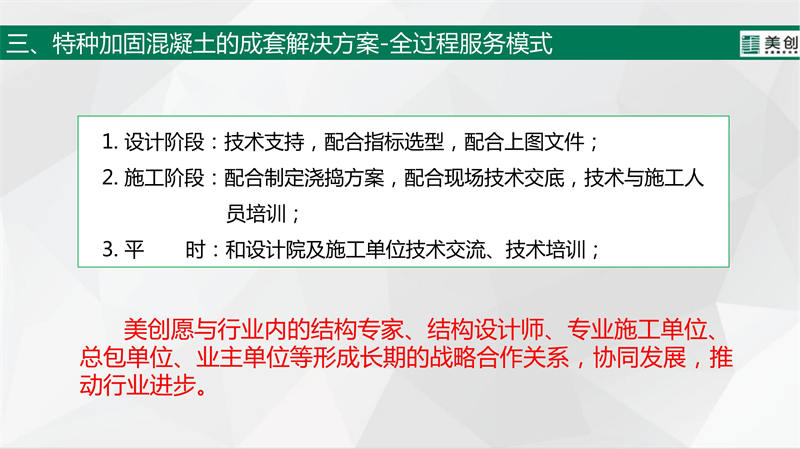 三、特种加固混凝土的成套解决方案-全过程服务模式

美创

1. 设计阶段：技术支持，配合指标选型，配合上图文件；
2. 施工阶段：配合制定浇捣方案，配合现场技术交底，技术与施工人员培训；
3. 平　　时：和设计院及施工单位技术交流、技术培训；

美创愿与行业内的结构专家、结构设计师、专业施工单位、总包单位、业主单位等形成长期的战略合作关系，协同发展，推动行业进步。